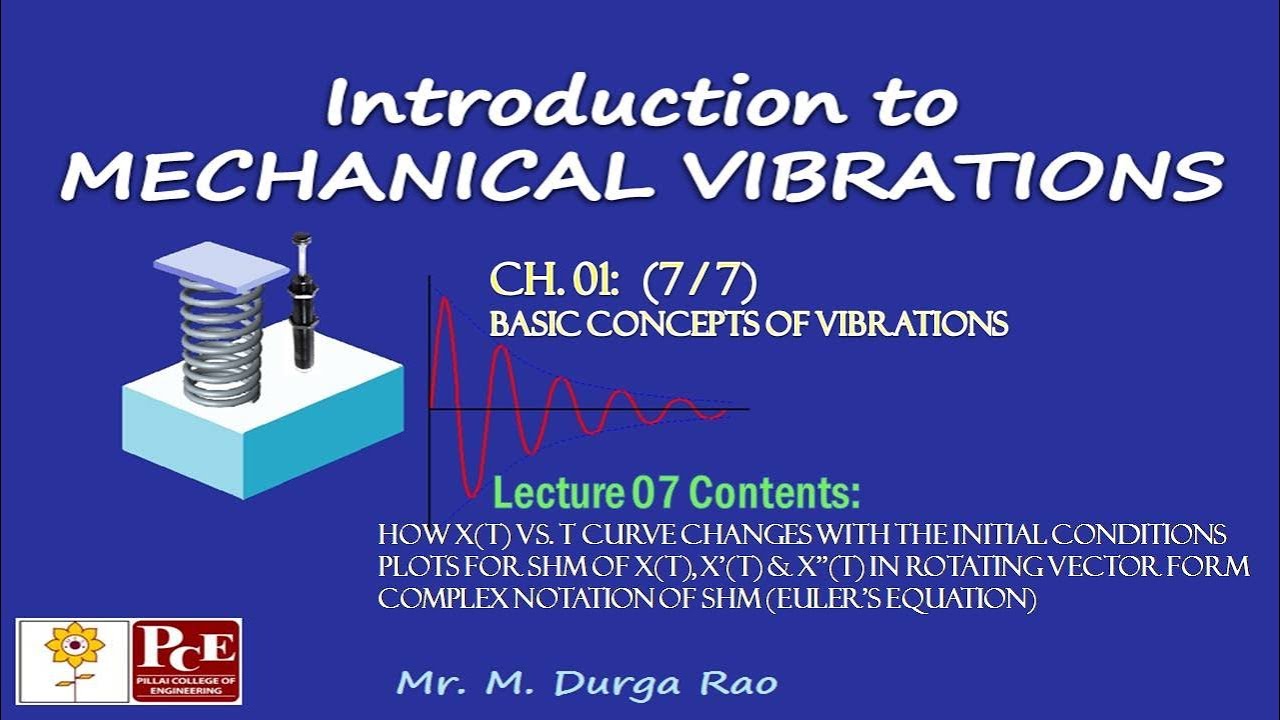 Introduction to
MECHANICAL VIBRATIONS

CH. 01: (7/7)
BASIC CONCEPTS OF VIBRATIONS

Lecture 07 Contents:
HOW X(T) VS. T CURVE CHANGES WITH THE INITIAL CONDITIONS
PLOTS FOR SHM OF X(T), X'(T) & X"(T) IN ROTATING VECTOR FORM
COMPLEX NOTATION OF SHM (EULER'S EQUATION)

PCE
PILLAI COLLEGE OF ENGINEERING

Mr. M. Durga Rao